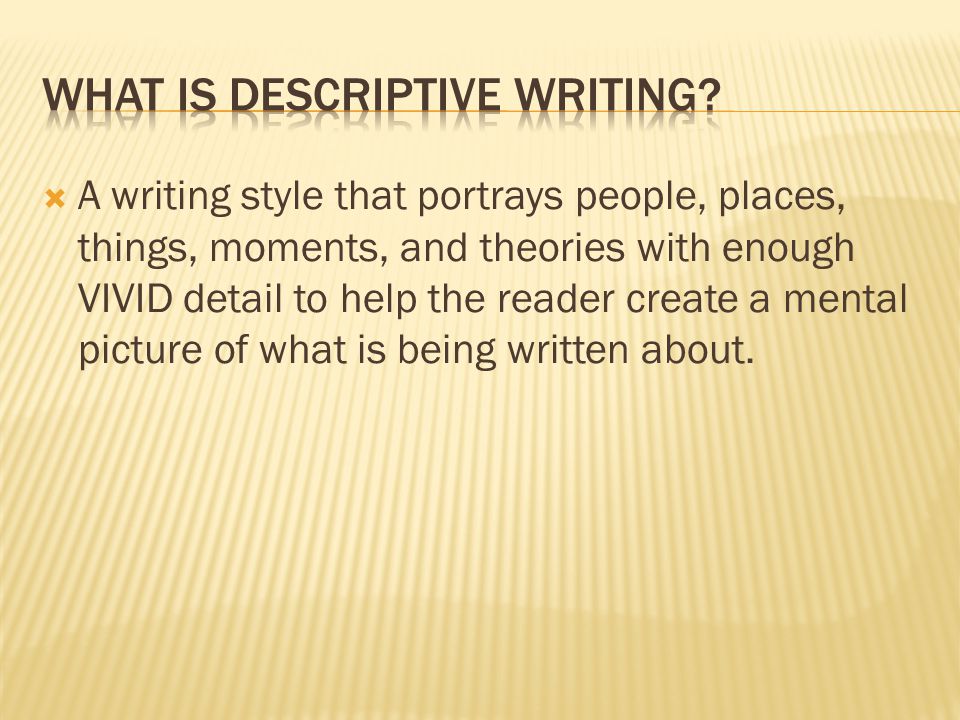 WHAT IS DESCRIPTIVE WRITING?

A writing style that portrays people, places, things, moments, and theories with enough VIVID detail to help the reader create a mental picture of what is being written about.